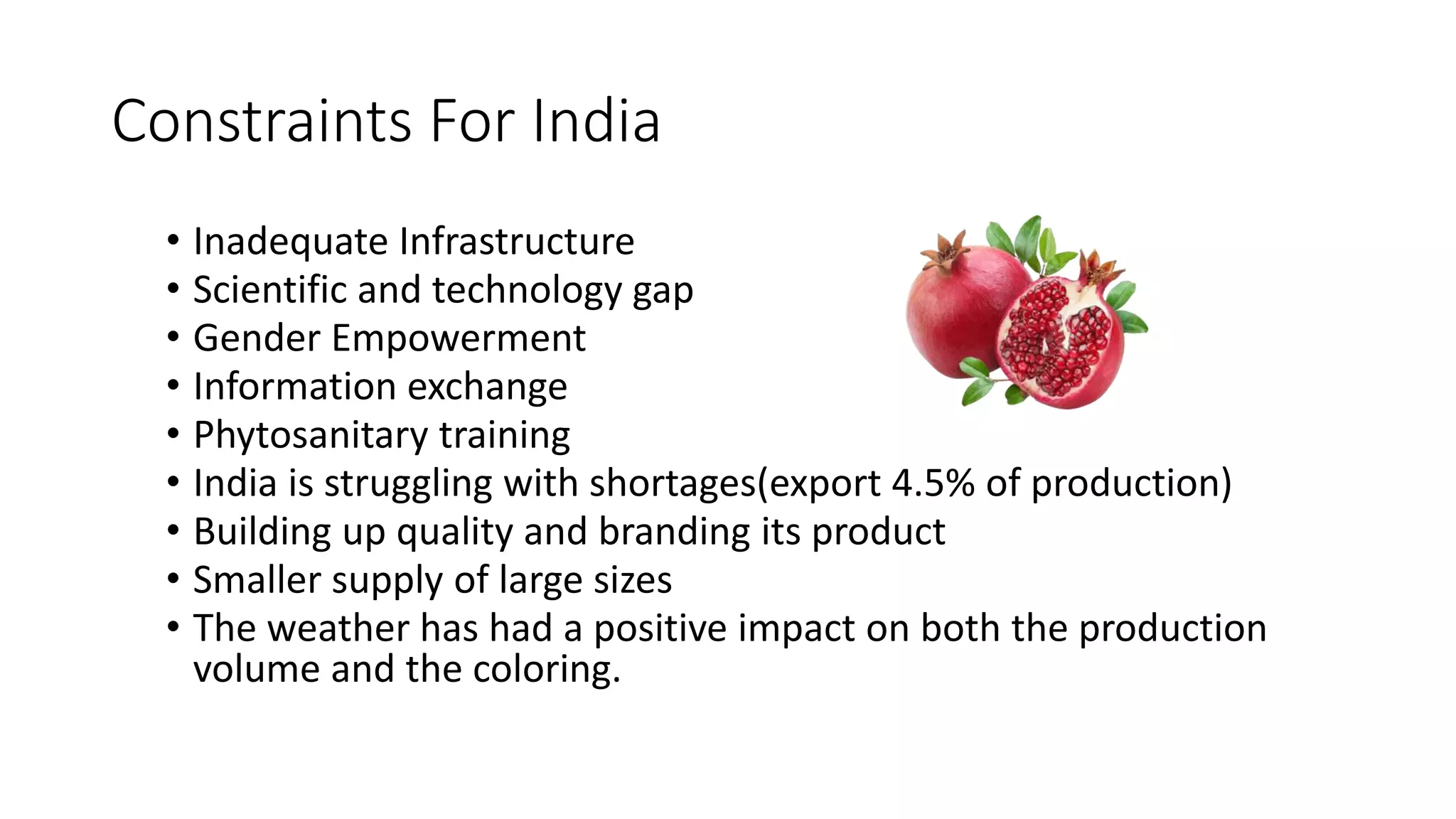 Constraints For India

• Inadequate Infrastructure
• Scientific and technology gap
• Gender Empowerment
• Information exchange
• Phytosanitary training
• India is struggling with shortages(export 4.5% of production)
• Building up quality and branding its product
• Smaller supply of large sizes
• The weather has had a positive impact on both the production volume and the coloring.